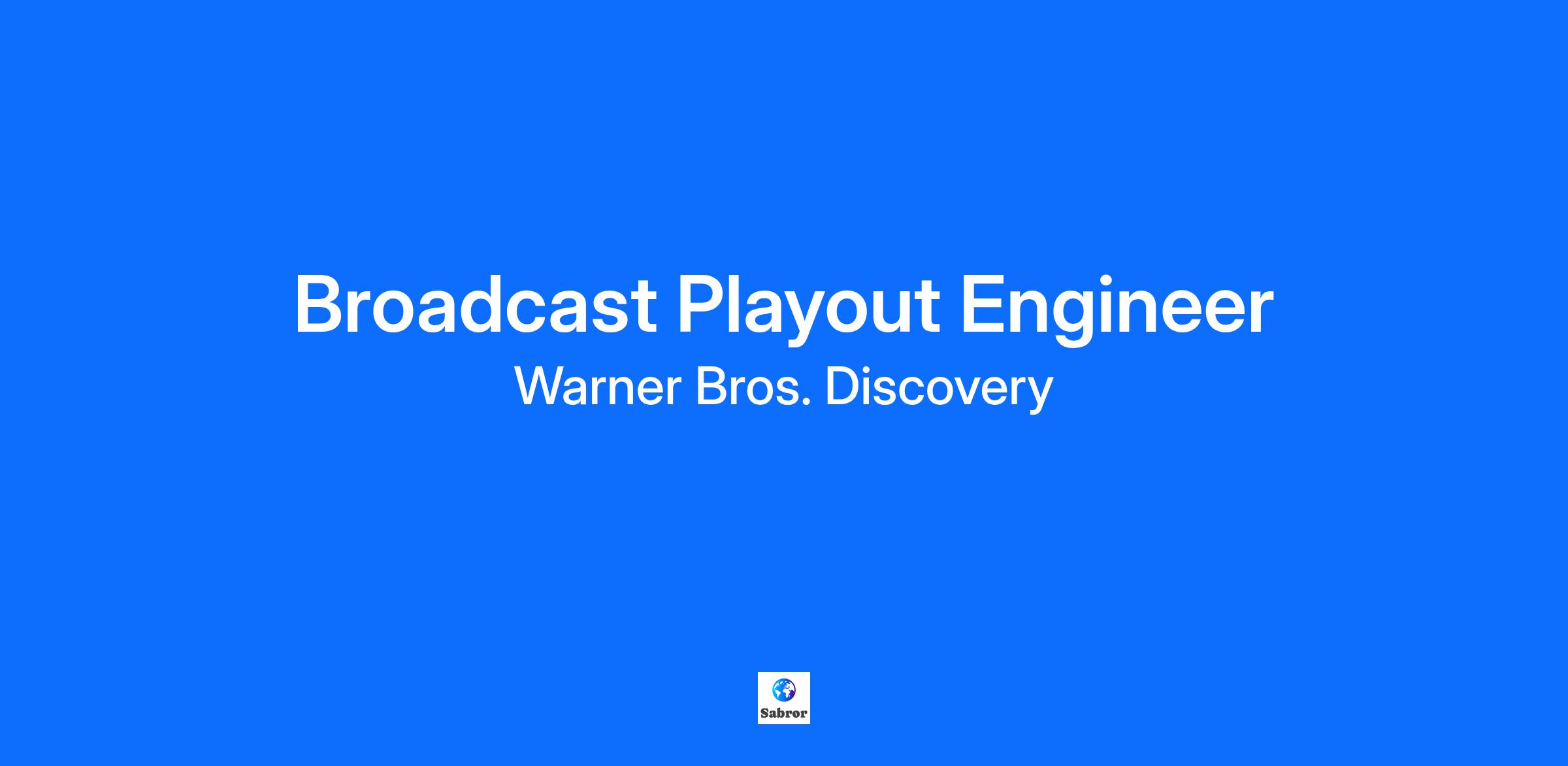 Broadcast Playout Engineer
Warner Bros. Discovery

Sabror